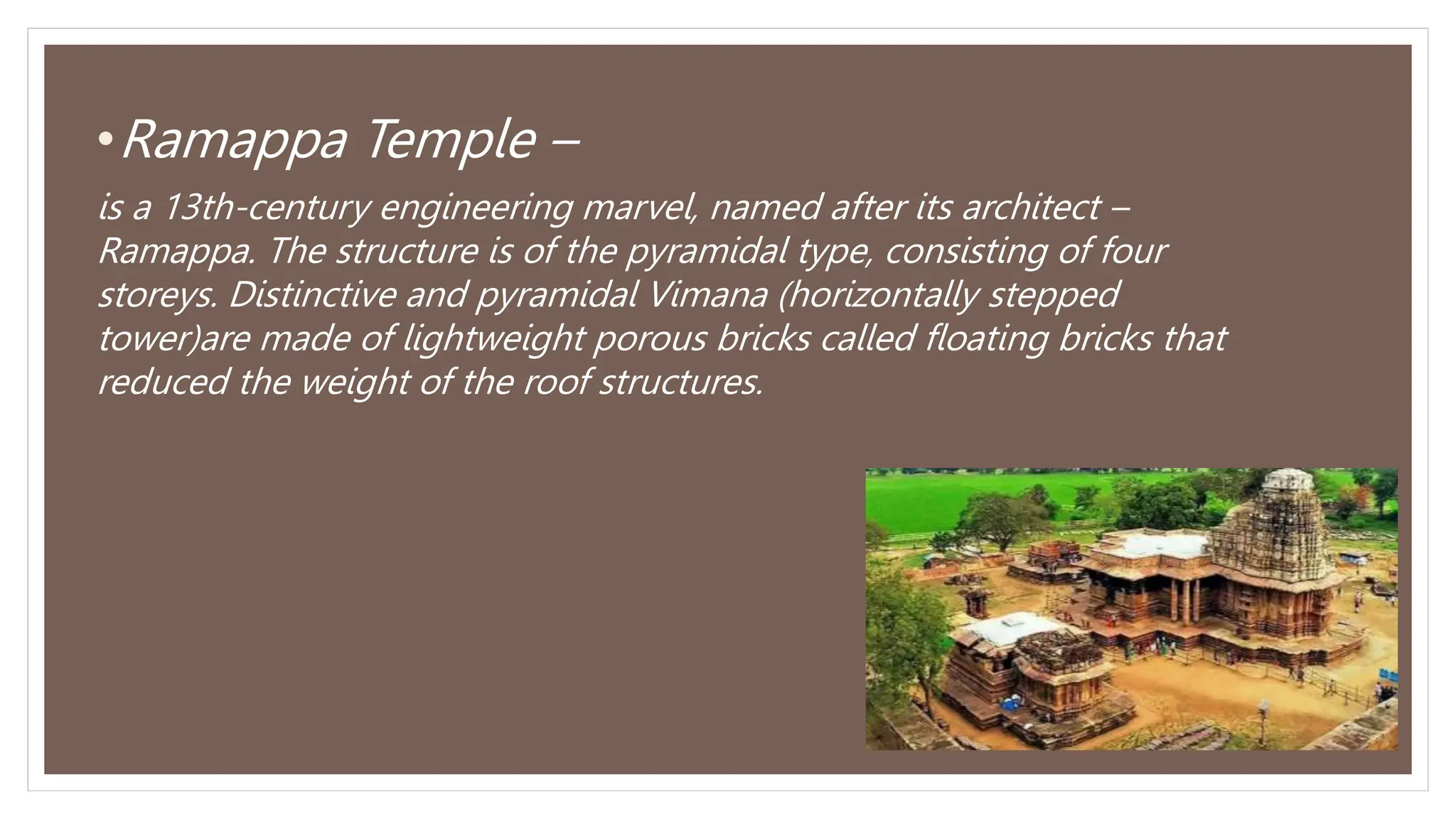 • Ramappa Temple –

is a 13th-century engineering marvel, named after its architect – Ramappa. The structure is of the pyramidal type, consisting of four storeys. Distinctive and pyramidal Vimana (horizontally stepped tower)are made of lightweight porous bricks called floating bricks that reduced the weight of the roof structures.